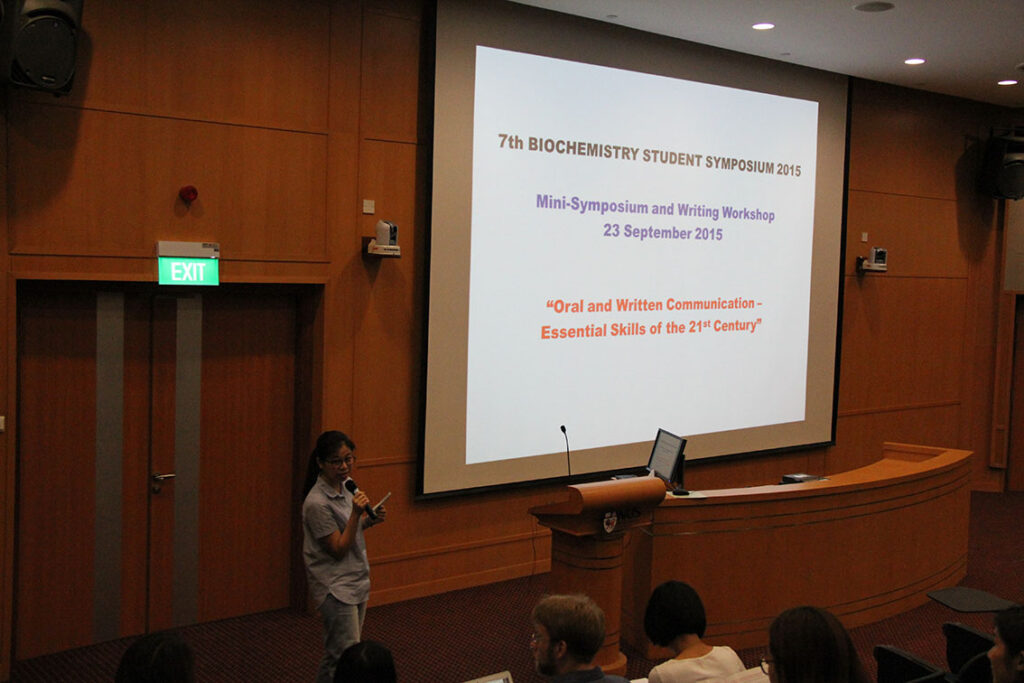 EXIT

7th BIOCHEMISTRY STUDENT SYMPOSIUM 2015

Mini-Symposium and Writing Workshop
23 September 2015

"Oral and Written Communication – Essential Skills of the 21$^{st}$ Century"